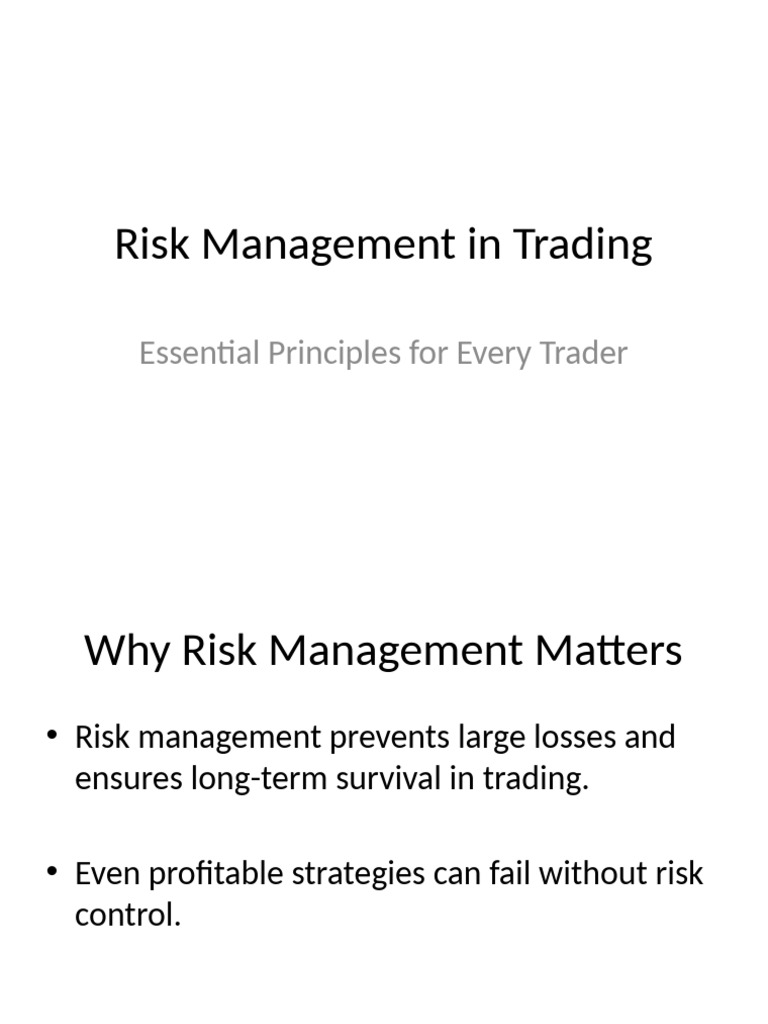 Risk Management in Trading

Essential Principles for Every Trader

Why Risk Management Matters

• Risk management prevents large losses and ensures long-term survival in trading.

• Even profitable strategies can fail without risk control.